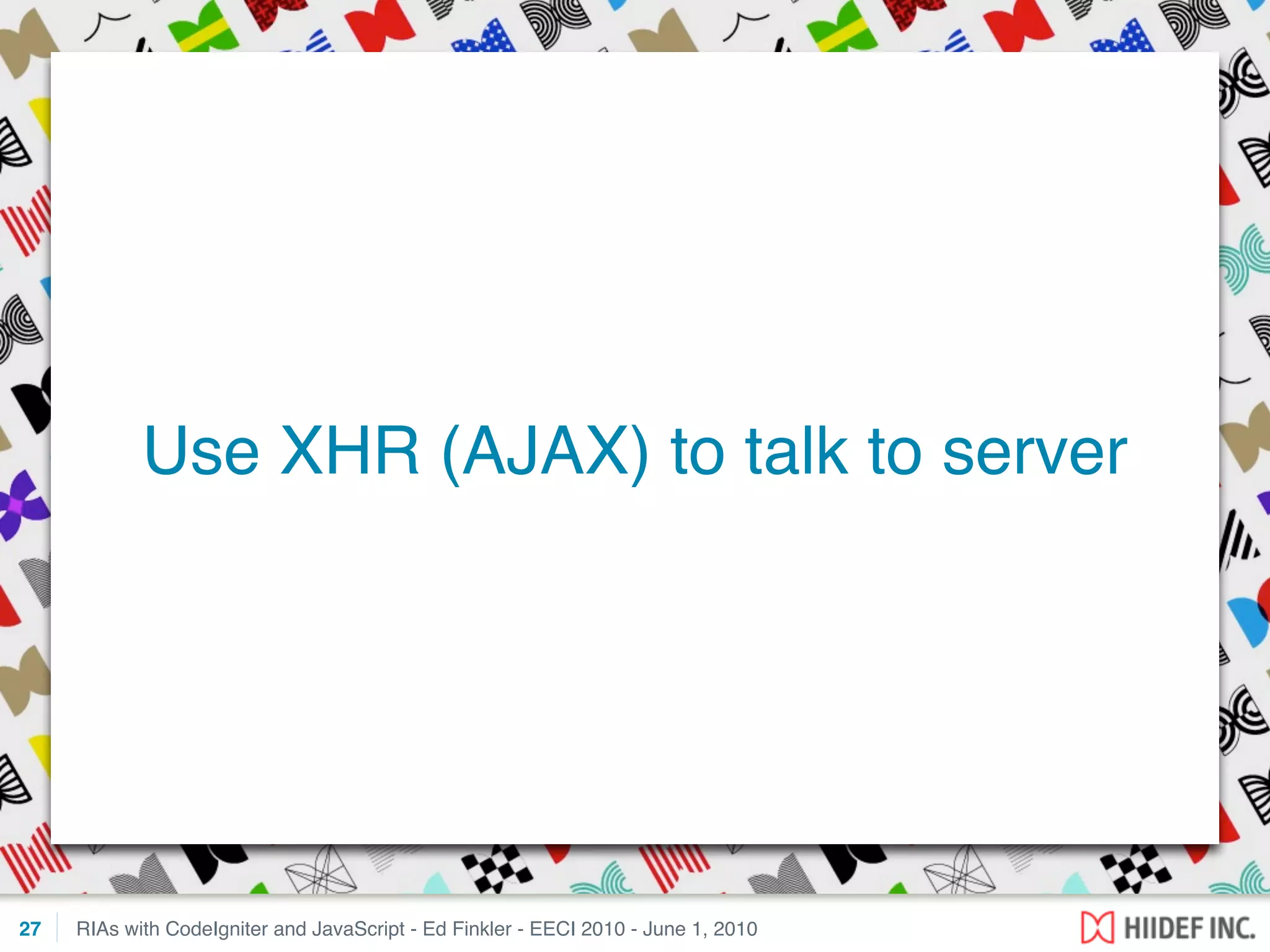 Use XHR (AJAX) to talk to server

27 RIAs with CodeIgniter and JavaScript - Ed Finkler - EECI 2010 - June 1, 2010

HIIDEF INC.